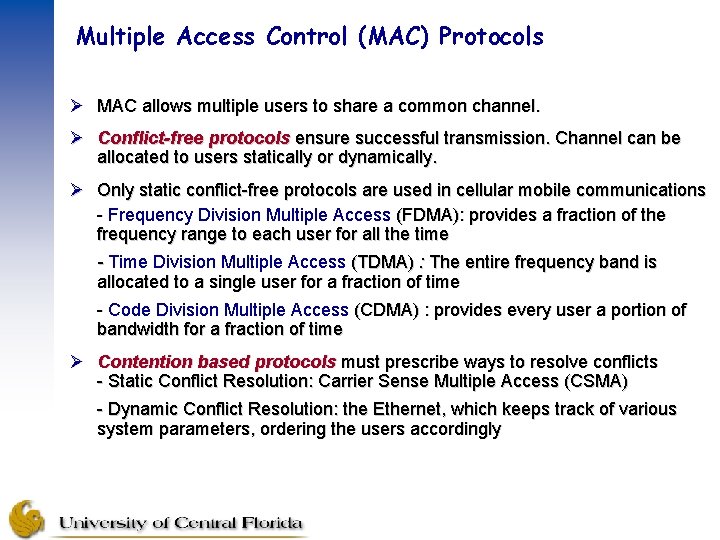 Multiple Access Control (MAC) Protocols

➢ MAC allows multiple users to share a common channel.

➢ Conflict-free protocols ensure successful transmission. Channel can be allocated to users statically or dynamically.

➢ Only static conflict-free protocols are used in cellular mobile communications

- Frequency Division Multiple Access (FDMA): provides a fraction of the frequency range to each user for all the time

- Time Division Multiple Access (TDMA) : The entire frequency band is allocated to a single user for a fraction of time

- Code Division Multiple Access (CDMA) : provides every user a portion of bandwidth for a fraction of time

➢ Contention based protocols must prescribe ways to resolve conflicts

- Static Conflict Resolution: Carrier Sense Multiple Access (CSMA)

- Dynamic Conflict Resolution: the Ethernet, which keeps track of various system parameters, ordering the users accordingly

University of Central Florida